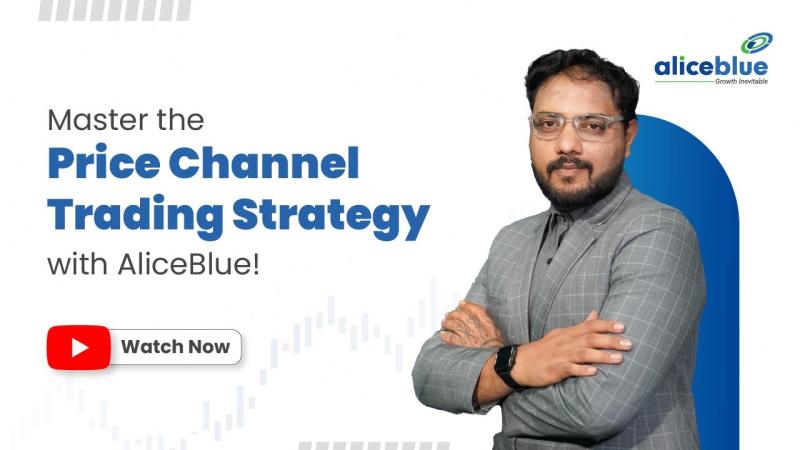 aliceblue
Growth Inevitable

Master the
Price Channel
Trading Strategy
with AliceBlue!

Watch Now